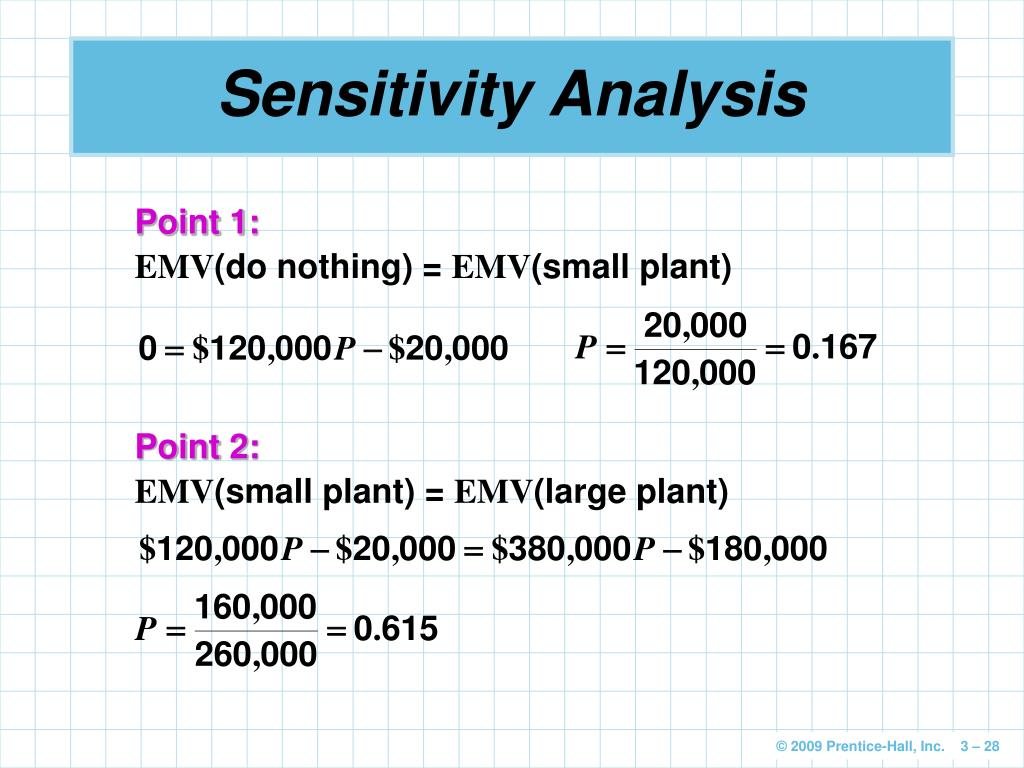 Sensitivity Analysis

Point 1:

EMV(do nothing) = EMV(small plant)

$0 = \$120,000P - \$20,000$ $P = \frac{20,000}{120,000} = 0.167$

Point 2:

EMV(small plant) = EMV(large plant)

$\$120,000P - \$20,000 = \$380,000P - \$180,000$

$P = \frac{160,000}{260,000} = 0.615$

© 2009 Prentice-Hall, Inc. 3 – 28